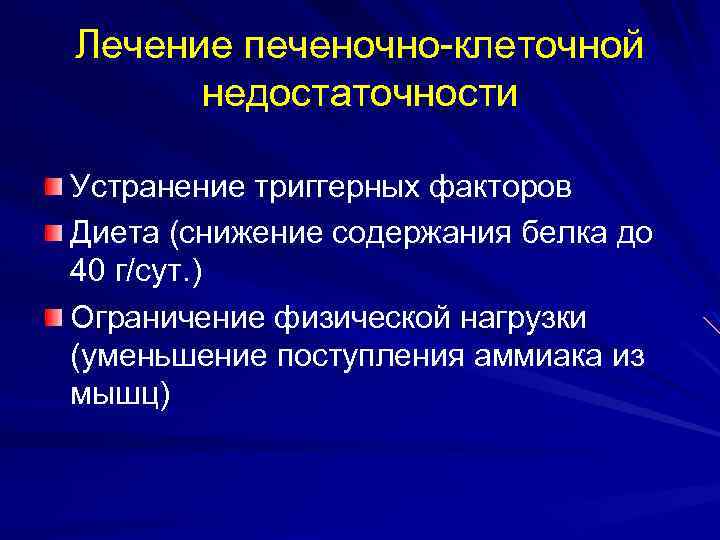 Лечение печеночно-клеточной недостаточности

Устранение триггерных факторов

Диета (снижение содержания белка до 40 г/сут.)

Ограничение физической нагрузки (уменьшение поступления аммиака из мышц)